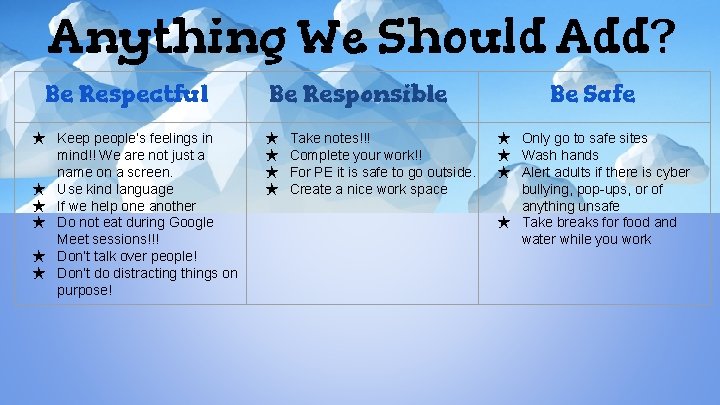 Anything We Should Add?

| Be Respectful | Be Responsible | Be Safe |
|---|---|---|
| ★ Keep people's feelings in mind!! We are not just a name on a screen. ★ Use kind language ★ If we help one another ★ Do not eat during Google Meet sessions!!! ★ Don't talk over people! ★ Don't do distracting things on purpose! | ★ Take notes!!! ★ Complete your work!! ★ For PE it is safe to go outside. ★ Create a nice work space | ★ Only go to safe sites ★ Wash hands ★ Alert adults if there is cyber bullying, pop-ups, or of anything unsafe ★ Take breaks for food and water while you work |